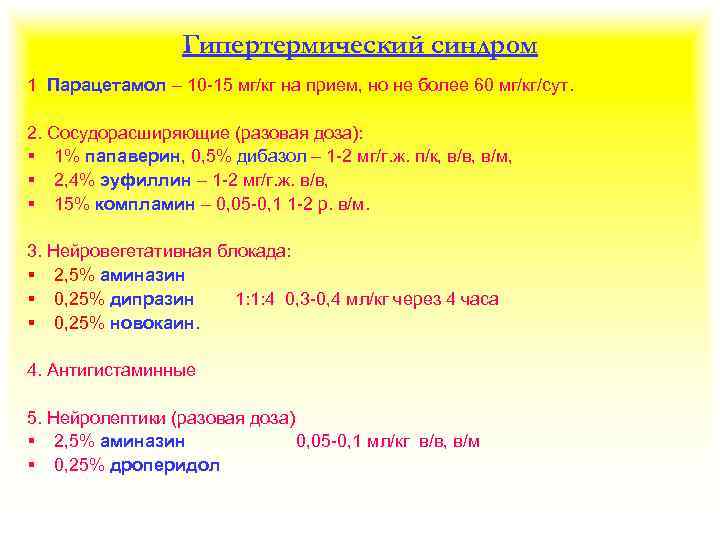 Гипертермический синдром

1 Парацетамол – 10-15 мг/кг на прием, но не более 60 мг/кг/сут.

2. Сосудорасширяющие (разовая доза):
▪ 1% папаверин, 0,5% дибазол – 1-2 мг/г.ж. п/к, в/в, в/м,
▪ 2,4% эуфиллин – 1-2 мг/г.ж. в/в,
▪ 15% компламин – 0,05-0,1 1-2 р. в/м.

3. Нейровегетативная блокада:
▪ 2,5% аминазин
▪ 0,25% дипразин 1:1:4 0,3-0,4 мл/кг через 4 часа
▪ 0,25% новокаин.

4. Антигистаминные

5. Нейролептики (разовая доза)
▪ 2,5% аминазин 0,05-0,1 мл/кг в/в, в/м
▪ 0,25% дроперидол